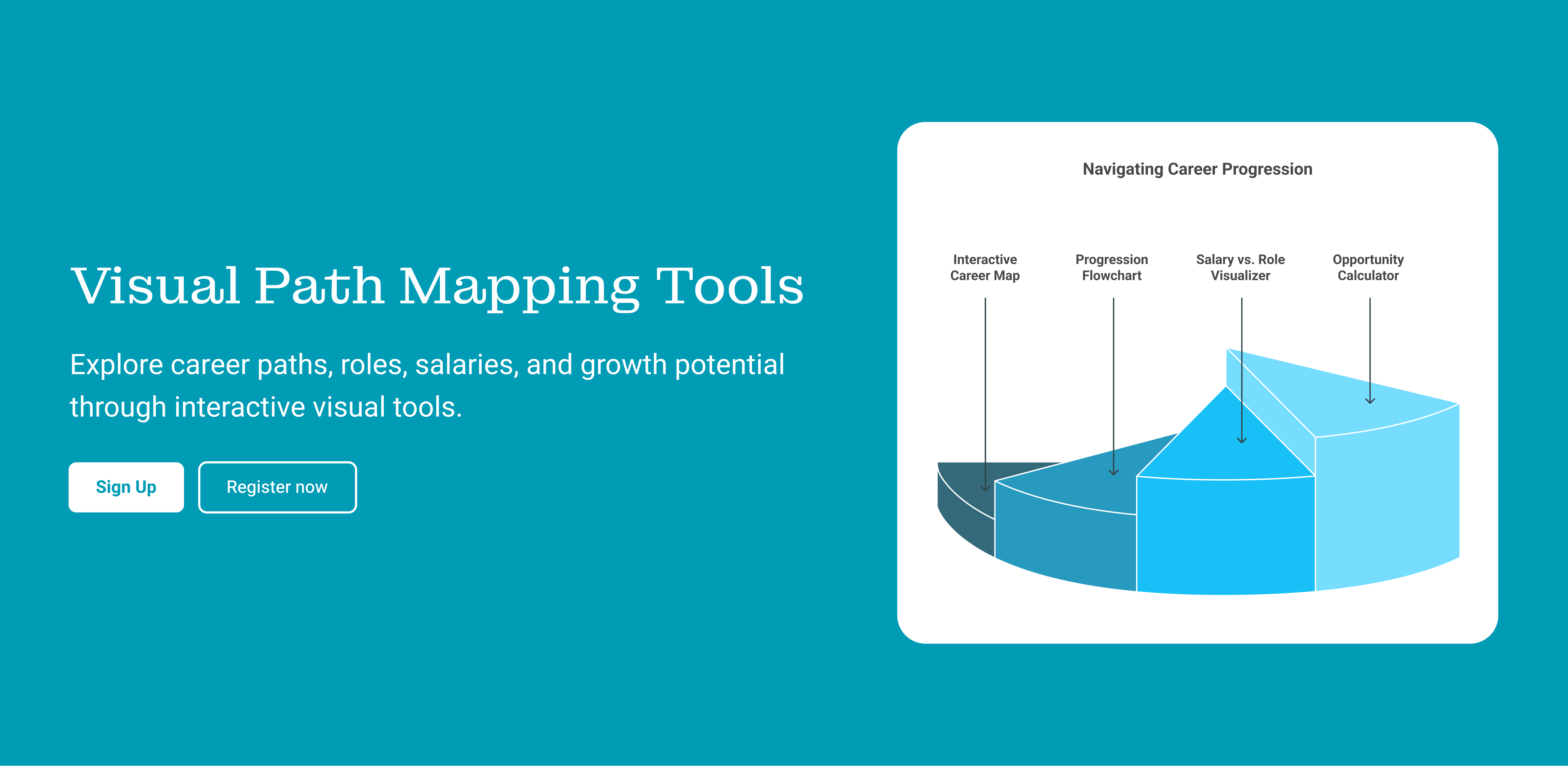 Visual Path Mapping Tools

Explore career paths, roles, salaries, and growth potential through interactive visual tools.

Sign Up

Register now

Navigating Career Progression

Interactive Career Map

Progression Flowchart

Salary vs. Role Visualizer

Opportunity Calculator